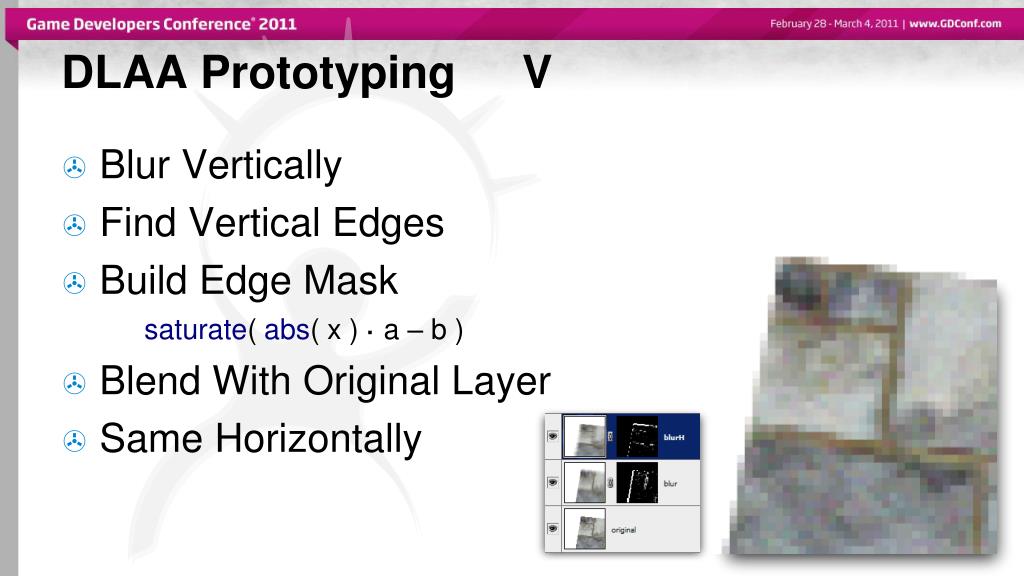 Game Developers Conference® 2011

February 28 - March 4, 2011 | www.GDConf.com

DLAA Prototyping V

Blur Vertically

Find Vertical Edges

Build Edge Mask

saturate( abs( x ) · a – b )

Blend With Original Layer

Same Horizontally

blurH

blur

original